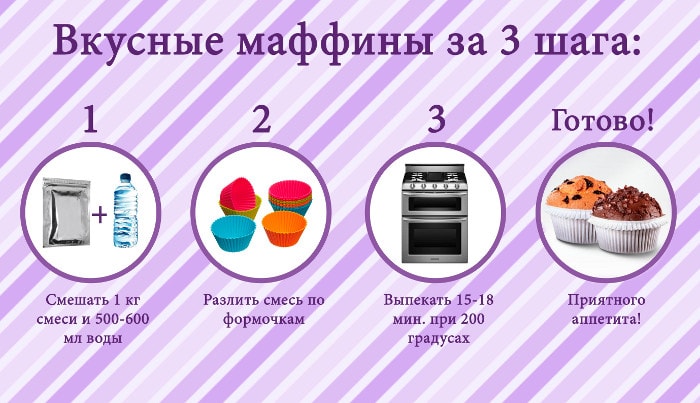 Вкусные маффины за 3 шага:

1

+

Смешать 1 кг смеси и 500-600 мл воды

2

Разлить смесь по формочкам

3

Выпекать 15-18 мин. при 200 градусах

Готово!

Приятного аппетита!